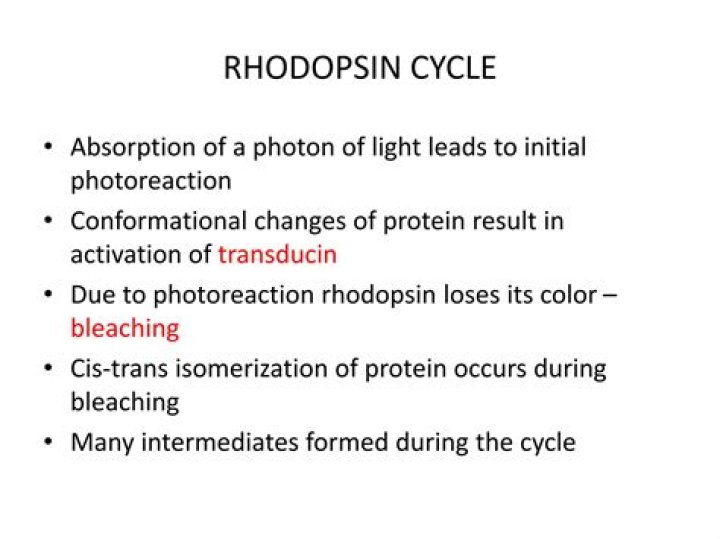 RHODOPSIN CYCLE

• Absorption of a photon of light leads to initial photoreaction
• Conformational changes of protein result in activation of transducin
• Due to photoreaction rhodopsin loses its color – bleaching
• Cis-trans isomerization of protein occurs during bleaching
• Many intermediates formed during the cycle